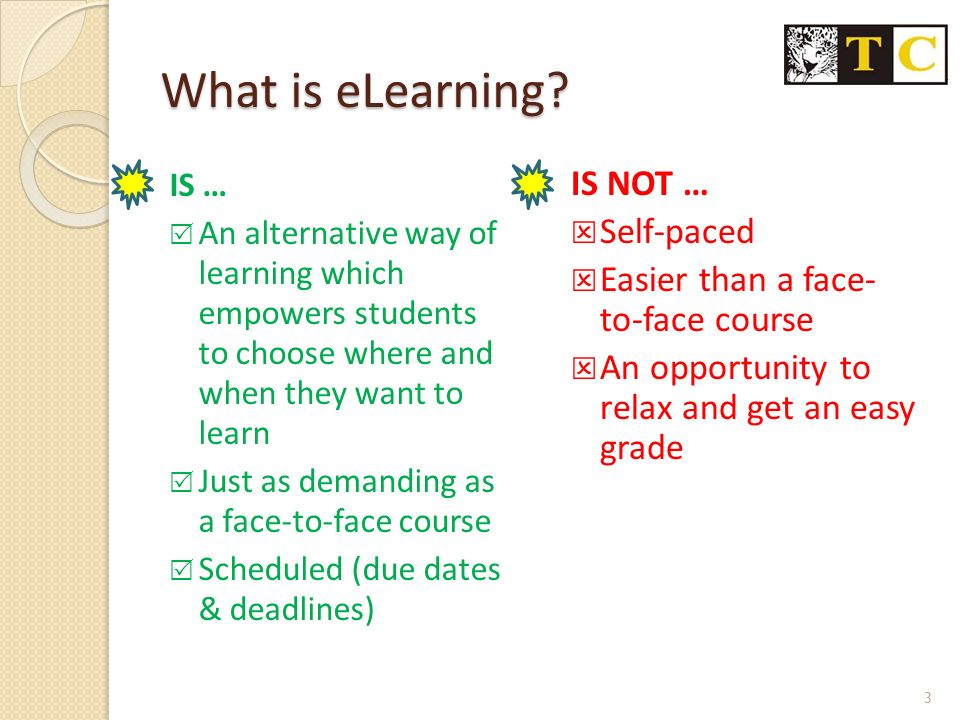 TC

What is eLearning?

IS …

☑ An alternative way of learning which empowers students to choose where and when they want to learn

☑ Just as demanding as a face-to-face course

☑ Scheduled (due dates & deadlines)

IS NOT …

☒ Self-paced

☒ Easier than a face-to-face course

☒ An opportunity to relax and get an easy grade

3